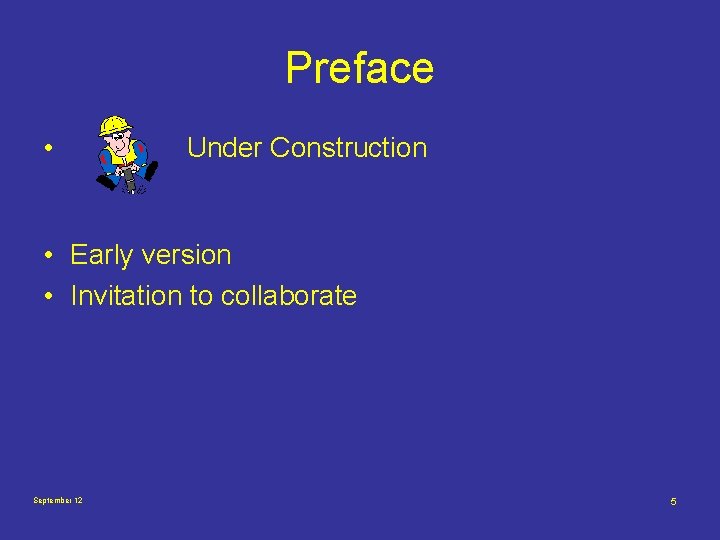 Preface

• Under Construction

• Early version
• Invitation to collaborate

September 12

5